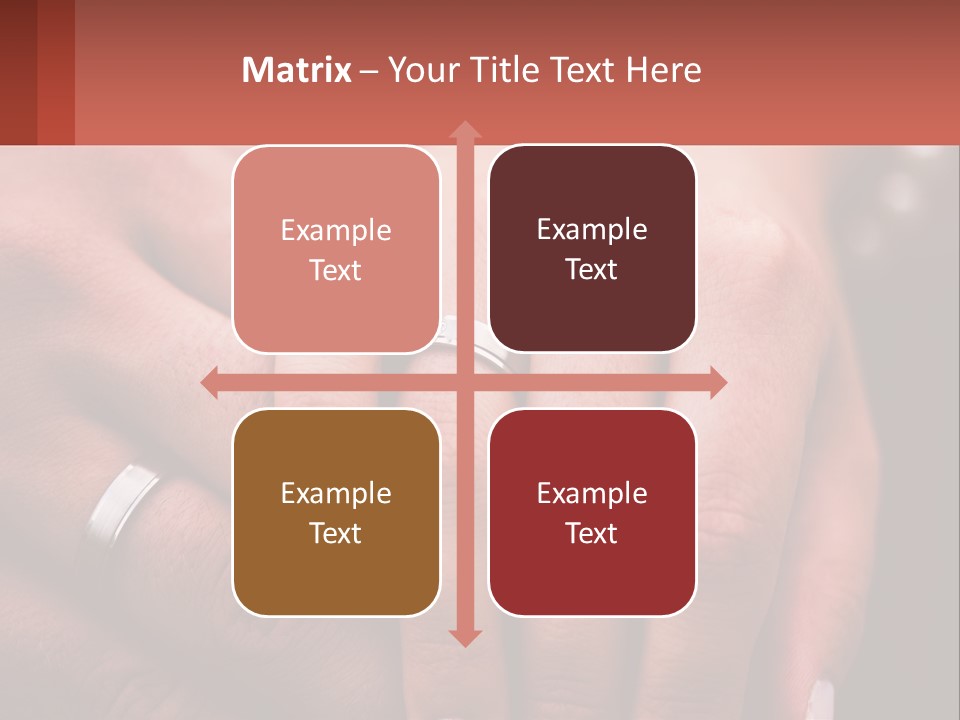 Matrix – Your Title Text Here

Example Text

Example Text

Example Text

Example Text